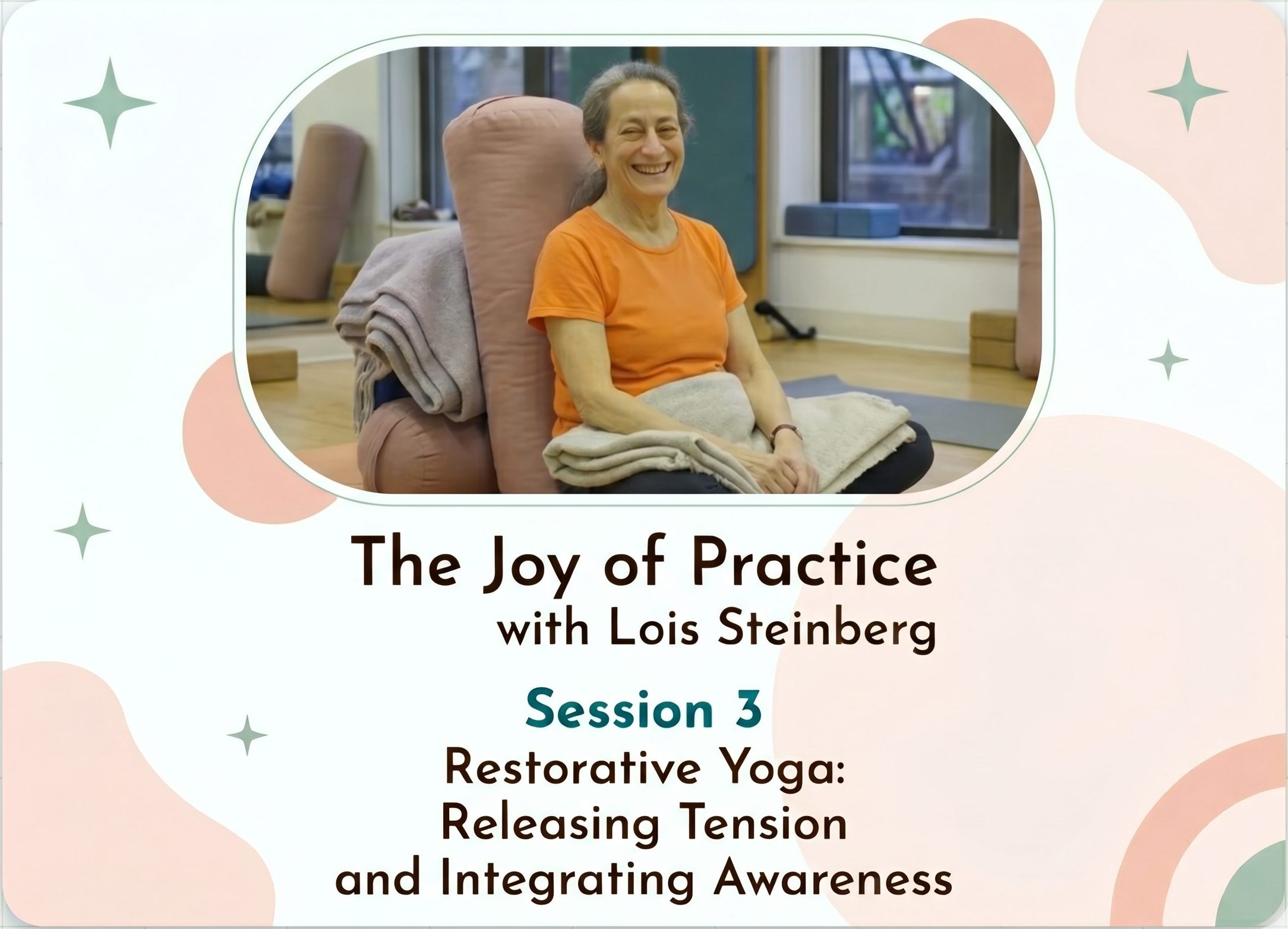 The Joy of Practice
with Lois Steinberg

Session 3
Restorative Yoga:
Releasing Tension
and Integrating Awareness